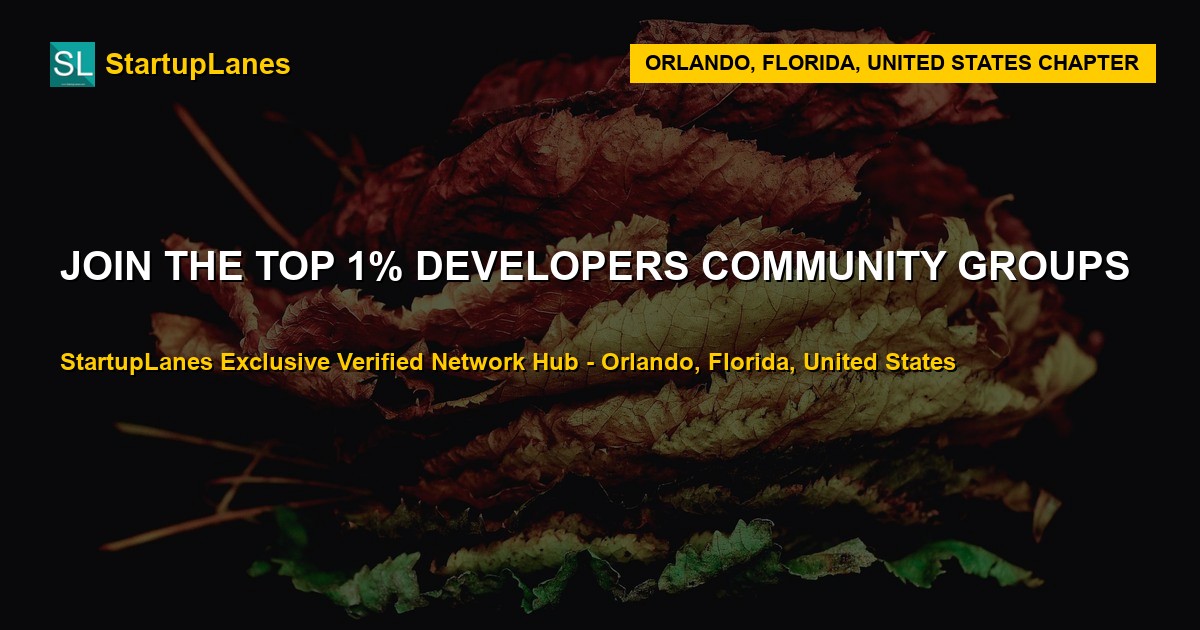 SL StartupLanes

ORLANDO, FLORIDA, UNITED STATES CHAPTER

JOIN THE TOP 1% DEVELOPERS COMMUNITY GROUPS

StartupLanes Exclusive Verified Network Hub - Orlando, Florida, United States